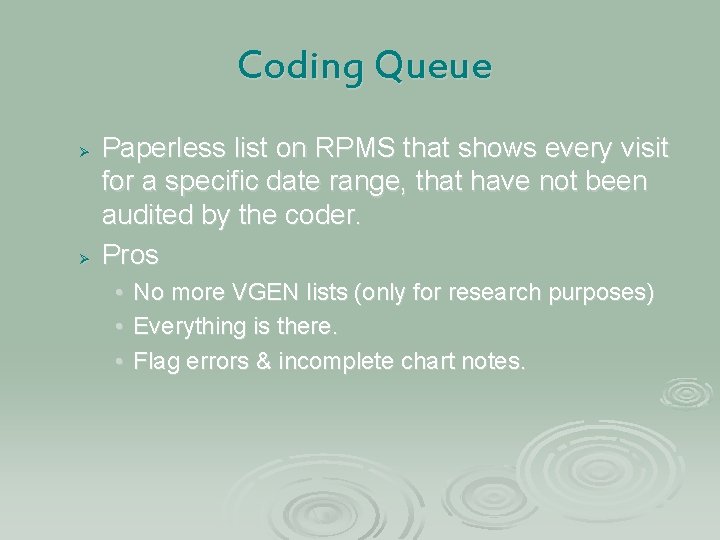 Coding Queue

➢ Paperless list on RPMS that shows every visit for a specific date range, that have not been audited by the coder.

➢ Pros

• No more VGEN lists (only for research purposes)
• Everything is there.
• Flag errors & incomplete chart notes.